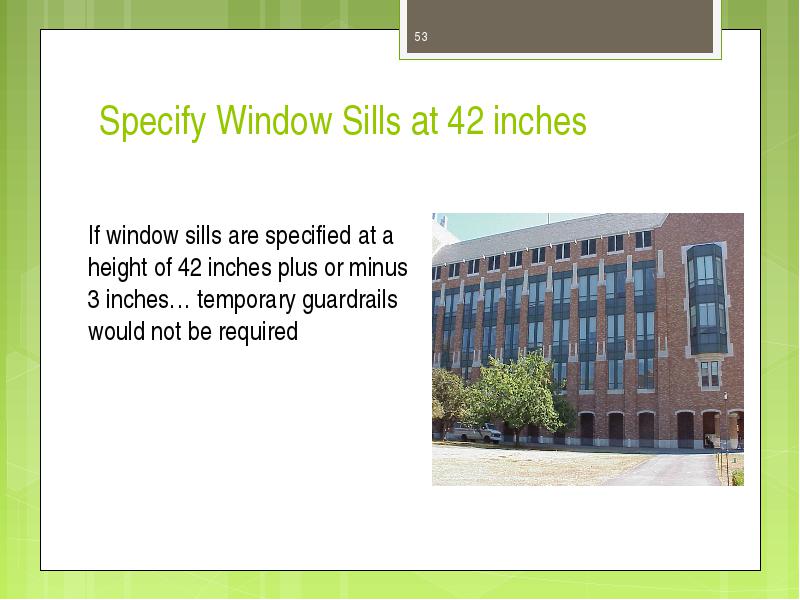 53

Specify Window Sills at 42 inches

If window sills are specified at a height of 42 inches plus or minus 3 inches… temporary guardrails would not be required